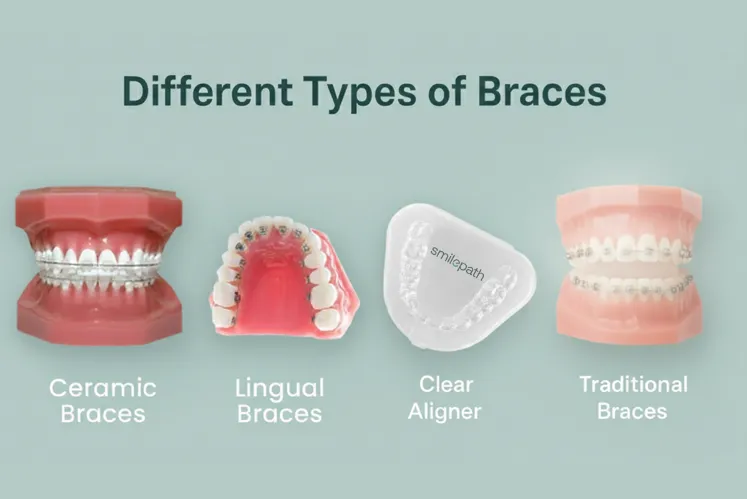 Different Types of Braces

smilepath

Ceramic Braces

Lingual Braces

Clear Aligner

Traditional Braces